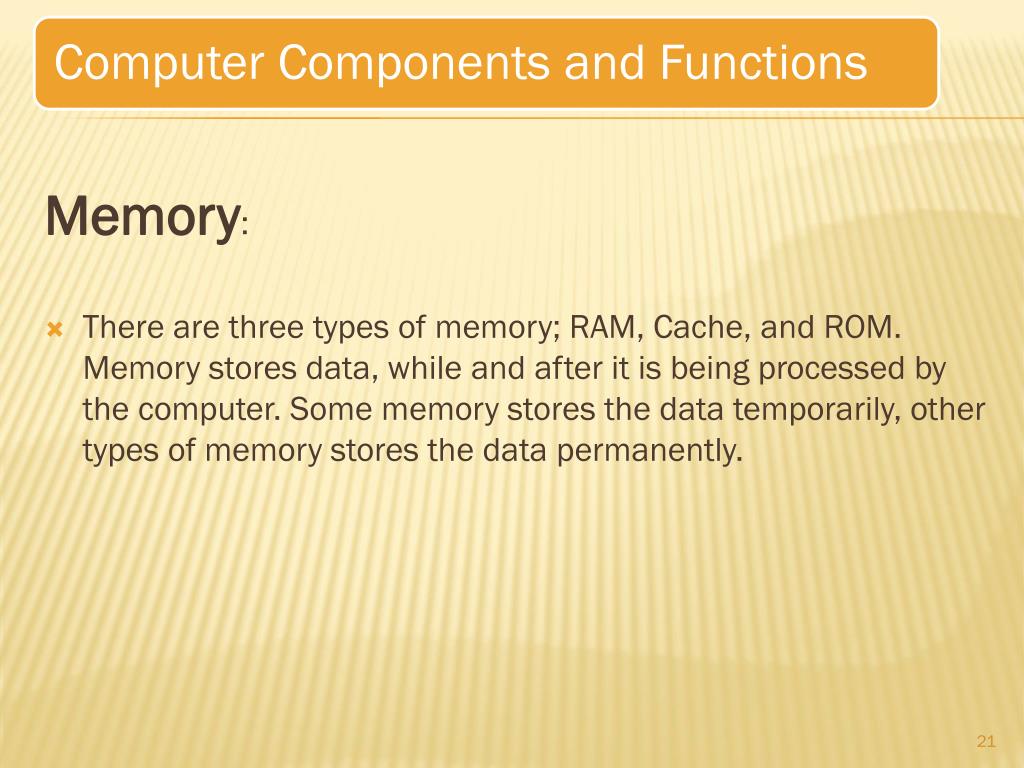 Computer Components and Functions

Memory:

There are three types of memory; RAM, Cache, and ROM. Memory stores data, while and after it is being processed by the computer. Some memory stores the data temporarily, other types of memory stores the data permanently.

21